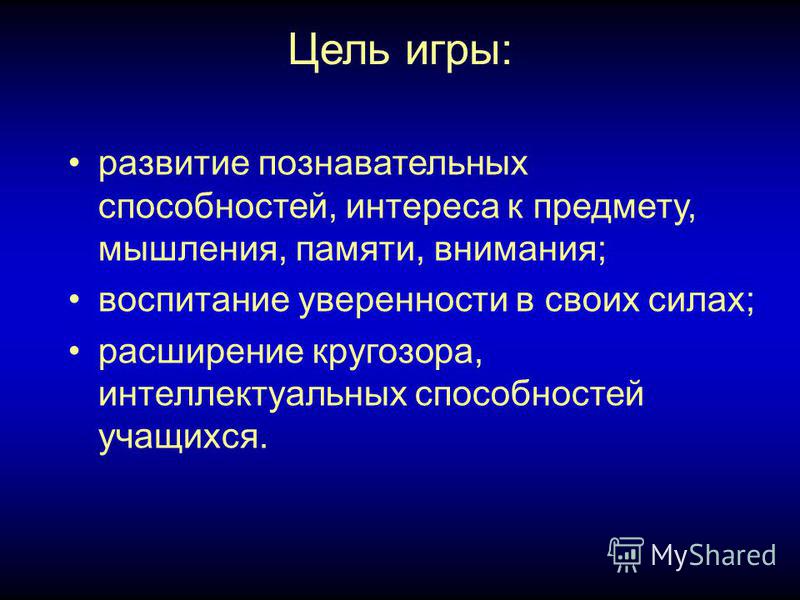 Цель игры:

• развитие познавательных способностей, интереса к предмету, мышления, памяти, внимания;
• воспитание уверенности в своих силах;
• расширение кругозора, интеллектуальных способностей учащихся.

MyShared